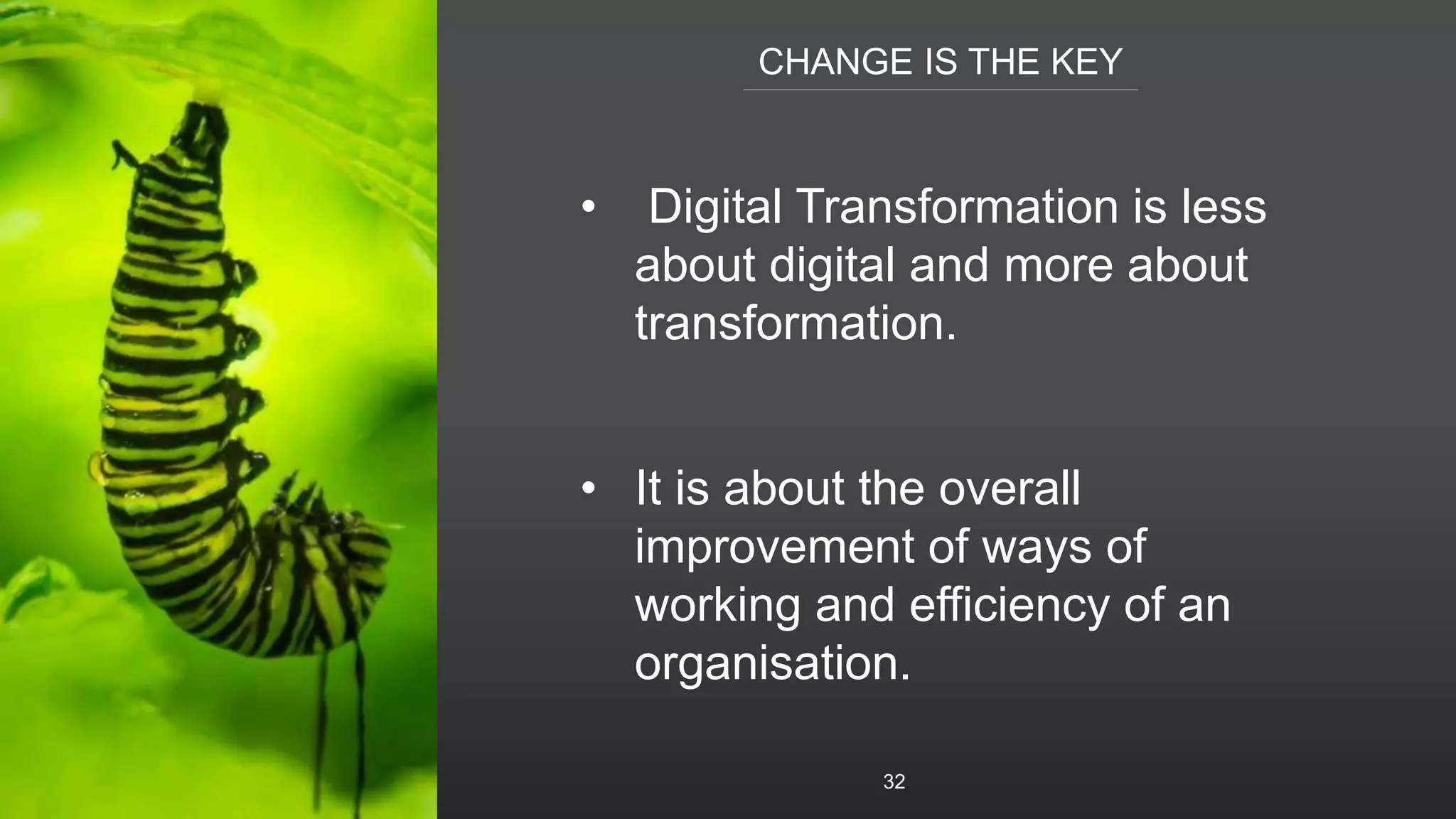 CHANGE IS THE KEY

• Digital Transformation is less about digital and more about transformation.

• It is about the overall improvement of ways of working and efficiency of an organisation.

32